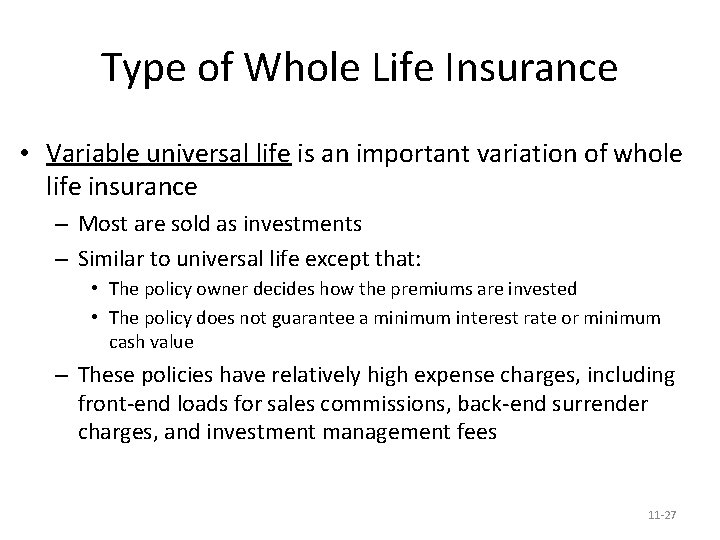 Type of Whole Life Insurance

• Variable universal life is an important variation of whole life insurance
– Most are sold as investments
– Similar to universal life except that:
• The policy owner decides how the premiums are invested
• The policy does not guarantee a minimum interest rate or minimum cash value
– These policies have relatively high expense charges, including front-end loads for sales commissions, back-end surrender charges, and investment management fees

11-27